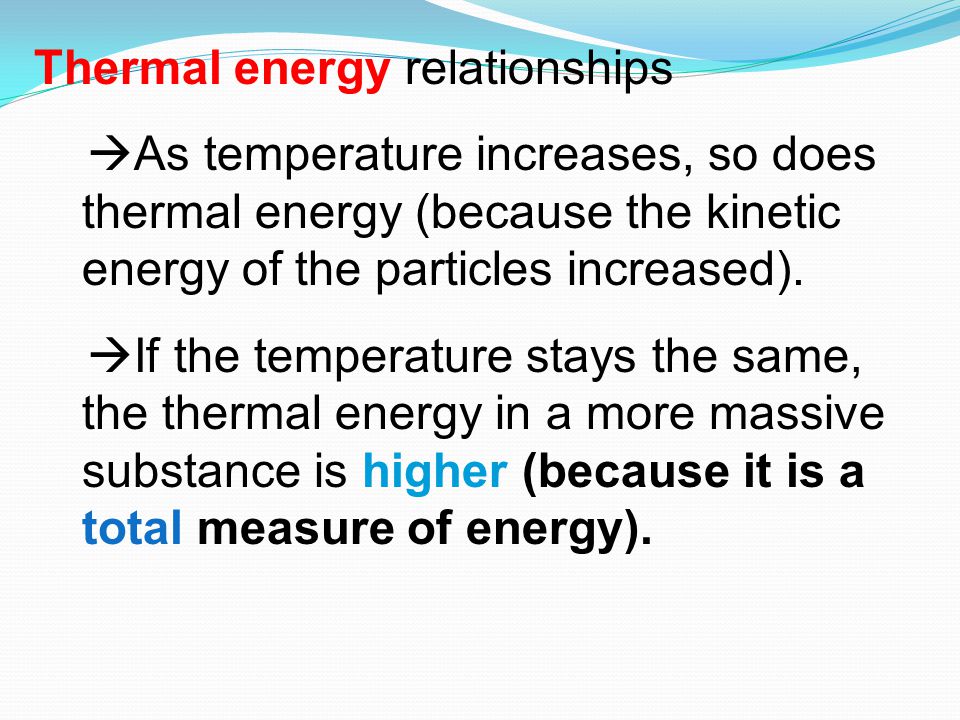 Thermal energy relationships

→As temperature increases, so does thermal energy (because the kinetic energy of the particles increased).

→If the temperature stays the same, the thermal energy in a more massive substance is higher (because it is a total measure of energy).